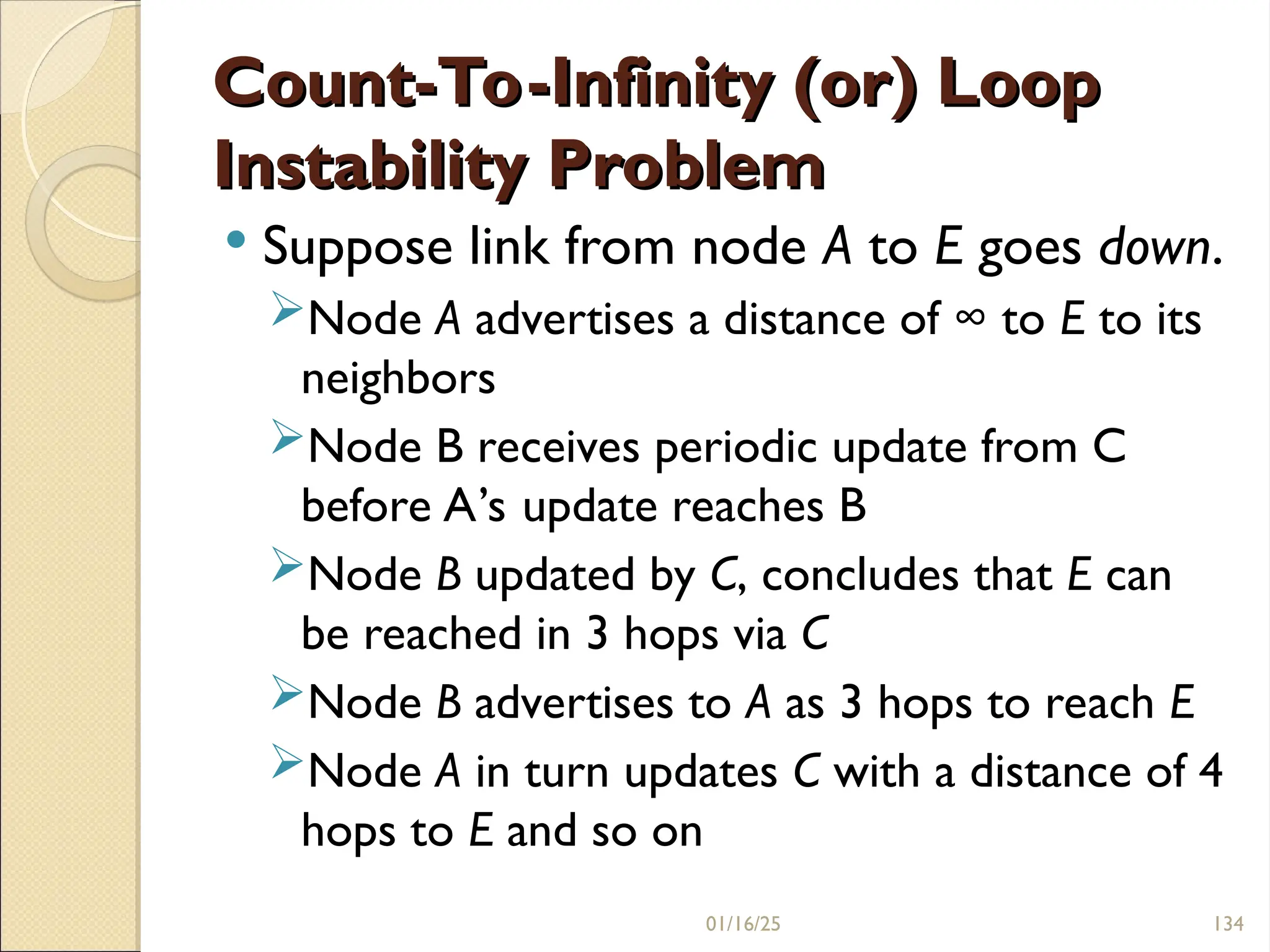 Count-To-Infinity (or) Loop Instability Problem

• Suppose link from node A to E goes down.

➢Node A advertises a distance of ∞ to E to its neighbors

➢Node B receives periodic update from C before A's update reaches B

➢Node B updated by C, concludes that E can be reached in 3 hops via C

➢Node B advertises to A as 3 hops to reach E

➢Node A in turn updates C with a distance of 4 hops to E and so on

01/16/25

134